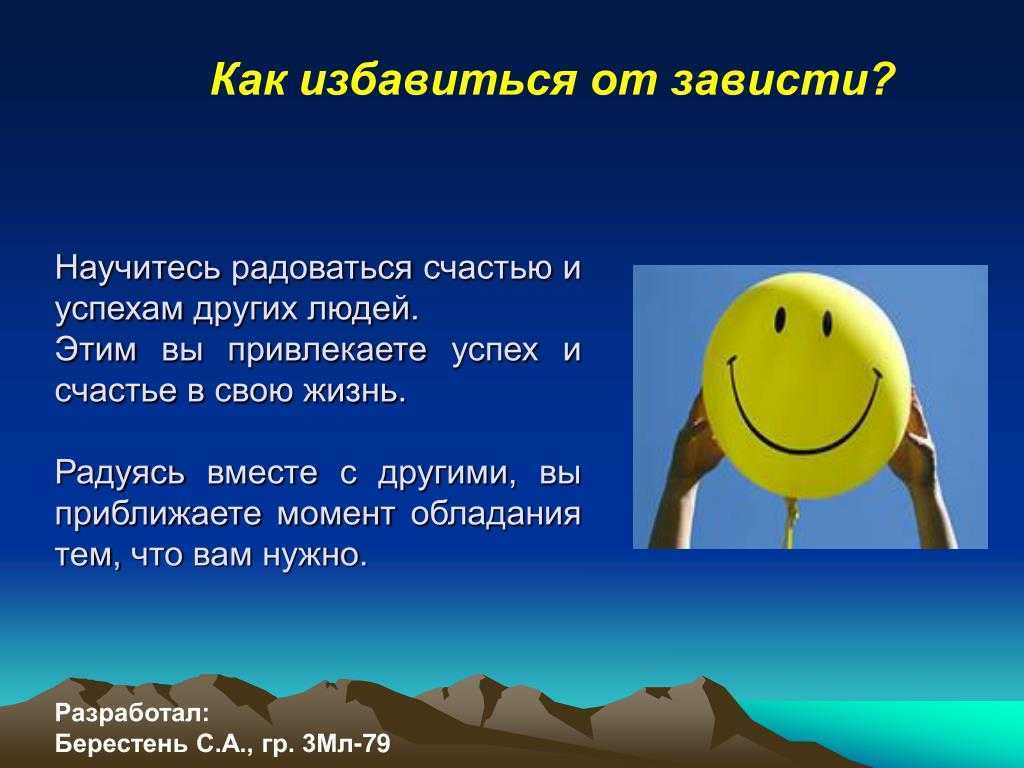 Как избавиться от зависти?

Научитесь радоваться счастью и успехам других людей.
Этим вы привлекаете успех и счастье в свою жизнь.

Радуясь вместе с другими, вы приближаете момент обладания тем, что вам нужно.

Разработал:
Берестень С.А., гр. 3Мл-79